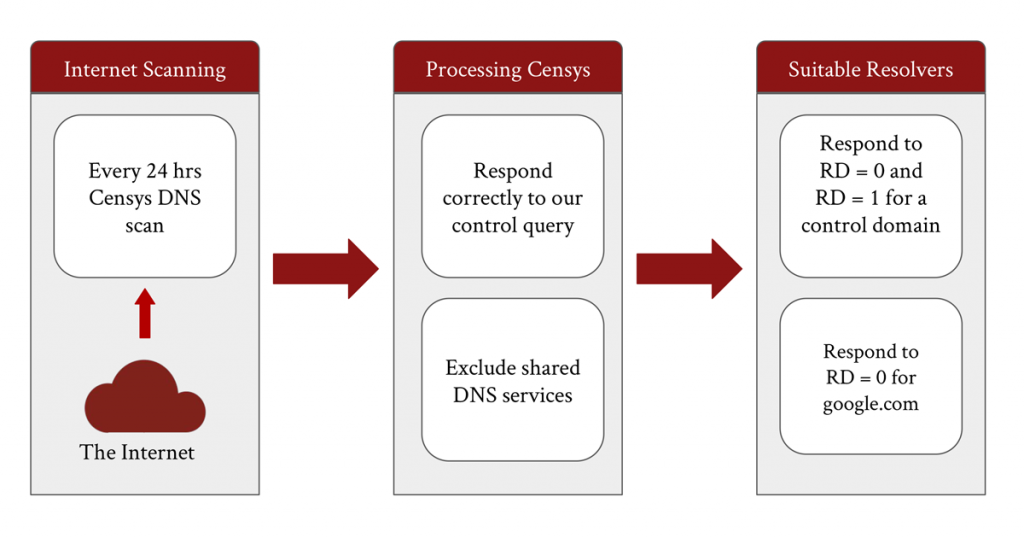 Internet Scanning

Every 24 hrs Censys DNS scan

The Internet

Processing Censys

Respond correctly to our control query

Exclude shared DNS services

Suitable Resolvers

Respond to RD = 0 and RD = 1 for a control domain

Respond to RD = 0 for google.com